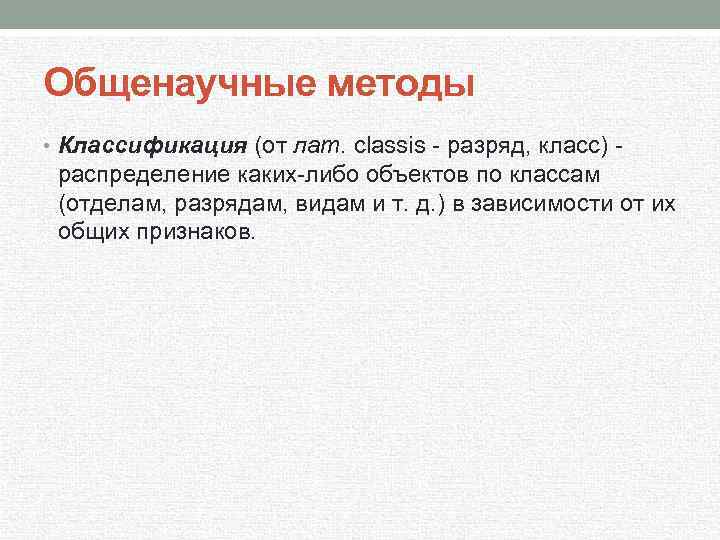 Общенаучные методы

• Классификация (от лат. classis - разряд, класс) - распределение каких-либо объектов по классам (отделам, разрядам, видам и т. д.) в зависимости от их общих признаков.